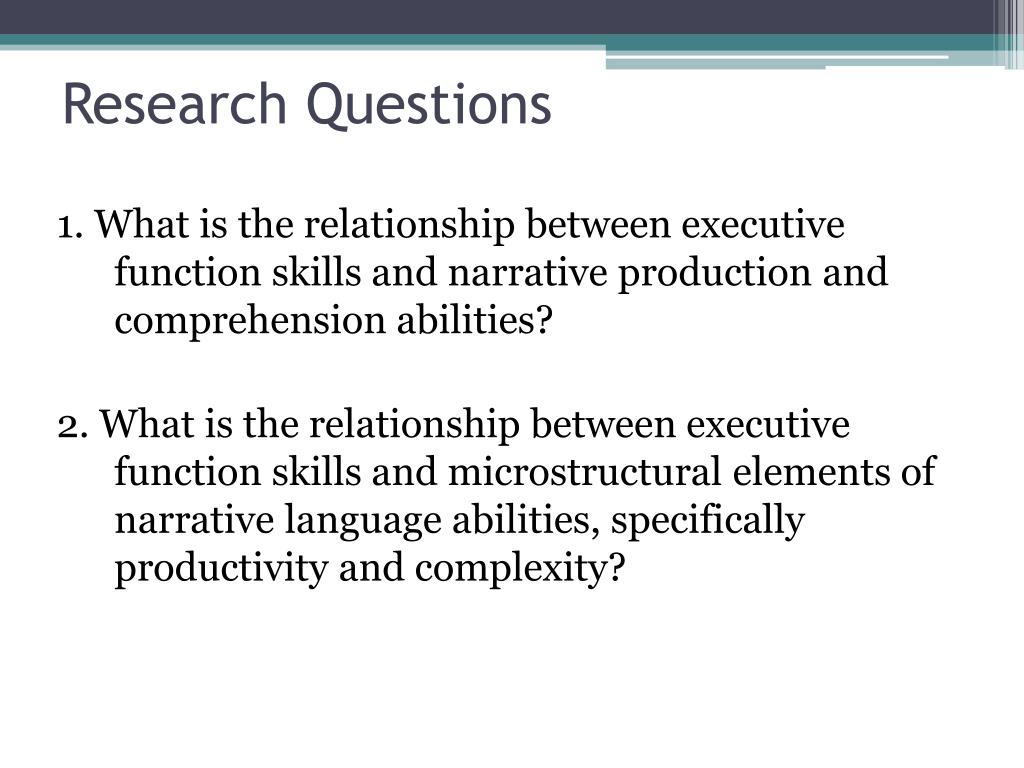 Research Questions

1. What is the relationship between executive function skills and narrative production and comprehension abilities?

2. What is the relationship between executive function skills and microstructural elements of narrative language abilities, specifically productivity and complexity?